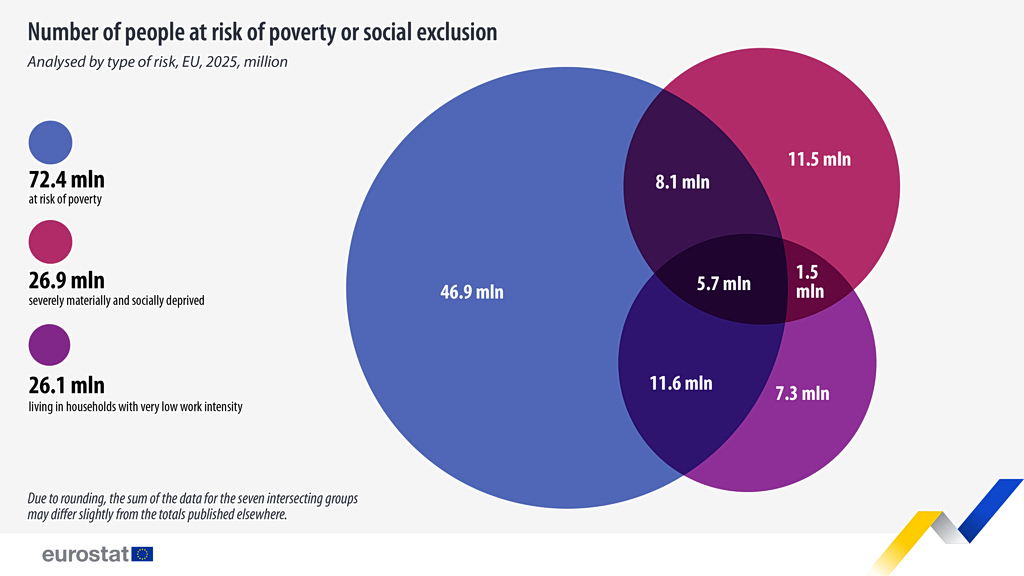 Number of people at risk of poverty or social exclusion

Analysed by type of risk, EU, 2025, million

72.4 mln
at risk of poverty

26.9 mln
severely materially and socially deprived

26.1 mln
living in households with very low work intensity

46.9 mln

8.1 mln

11.5 mln

5.7 mln

1.5 mln

11.6 mln

7.3 mln

Due to rounding, the sum of the data for the seven intersecting groups may differ slightly from the totals published elsewhere.

eurostat